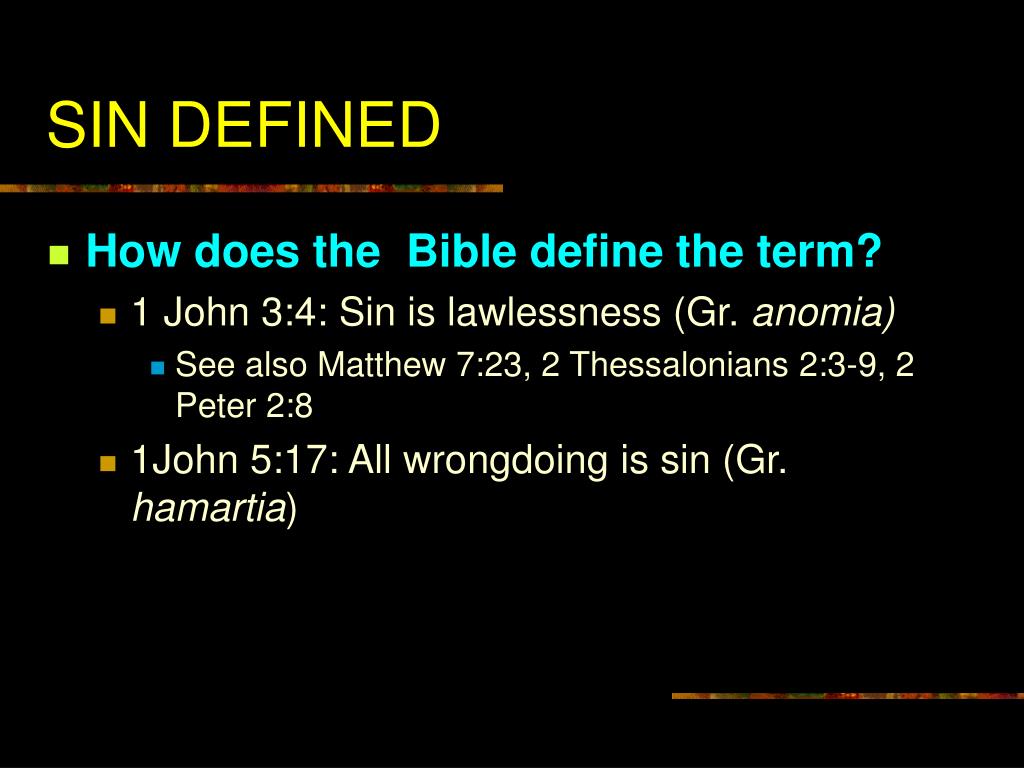 SIN DEFINED

How does the  Bible define the term?

1 John 3:4: Sin is lawlessness (Gr. anomia)

See also Matthew 7:23, 2 Thessalonians 2:3-9, 2 Peter 2:8

1John 5:17: All wrongdoing is sin (Gr. hamartia)